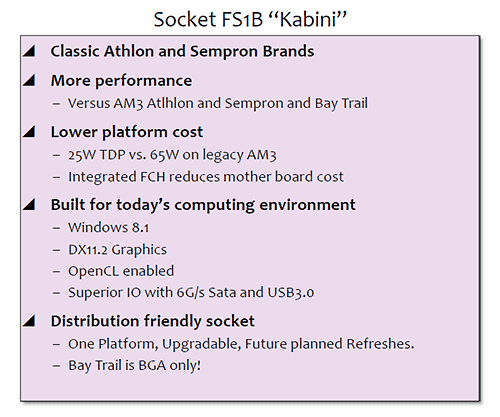 Socket FS1B "Kabini"

◢ Classic Athlon and Sempron Brands

◢ More performance
– Versus AM3 Atlhlon and Sempron and Bay Trail

◢ Lower platform cost
– 25W TDP vs. 65W on legacy AM3
– Integrated FCH reduces mother board cost

◢ Built for today's computing environment
– Windows 8.1
– DX11.2 Graphics
– OpenCL enabled
– Superior IO with 6G/s Sata and USB3.0

◢ Distribution friendly socket
– One Platform, Upgradable, Future planned Refreshes.
– Bay Trail is BGA only!